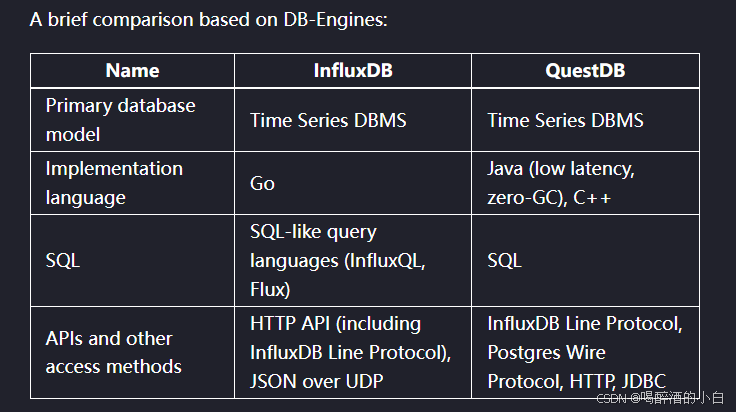 A brief comparison based on DB-Engines:

| Name | InfluxDB | QuestDB |
|---|---|---|
| Primary database model | Time Series DBMS | Time Series DBMS |
| Implementation language | Go | Java (low latency, zero-GC), C++ |
| SQL | SQL-like query languages (InfluxQL, Flux) | SQL |
| APIs and other access methods | HTTP API (including InfluxDB Line Protocol), JSON over UDP | InfluxDB Line Protocol, Postgres Wire Protocol, HTTP, JDBC |

CSDN @喝醉酒的小白